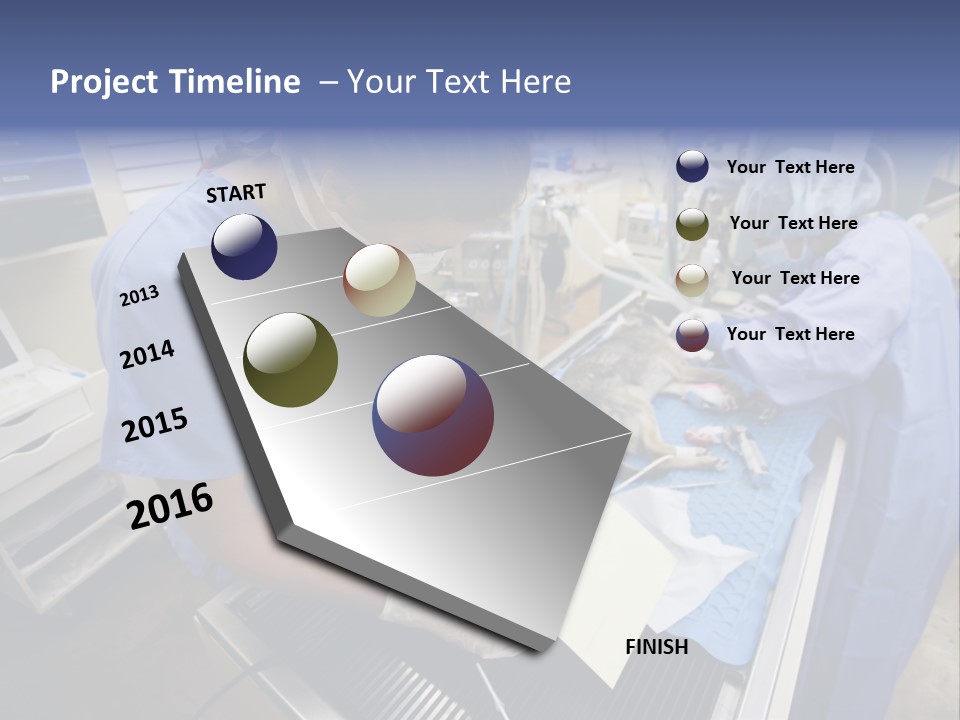 Project Timeline – Your Text Here

START

2013

2014

2015

2016

FINISH

Your Text Here

Your Text Here

Your Text Here

Your Text Here